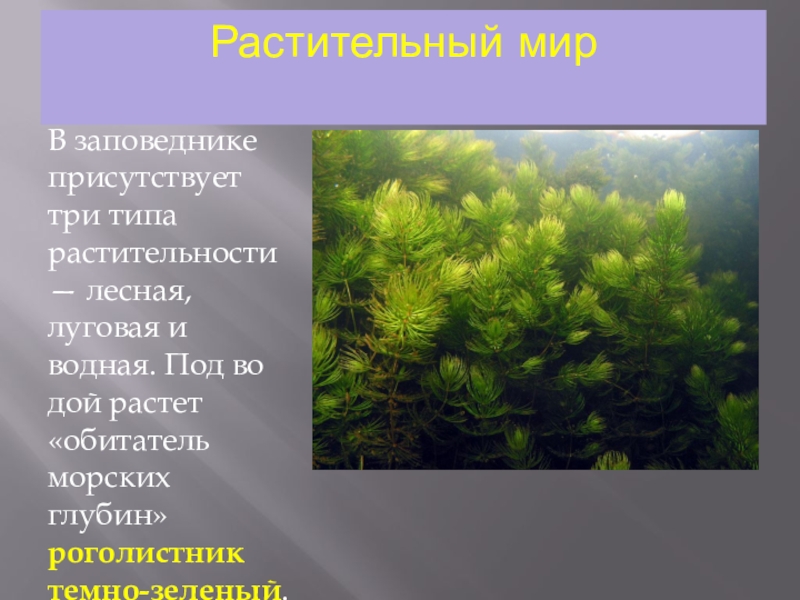 Растительный мир

В заповеднике присутствует три типа растительности — лесная, луговая и водная. Под во дой растет «обитатель морских глубин» роголистник темно-зеленый.